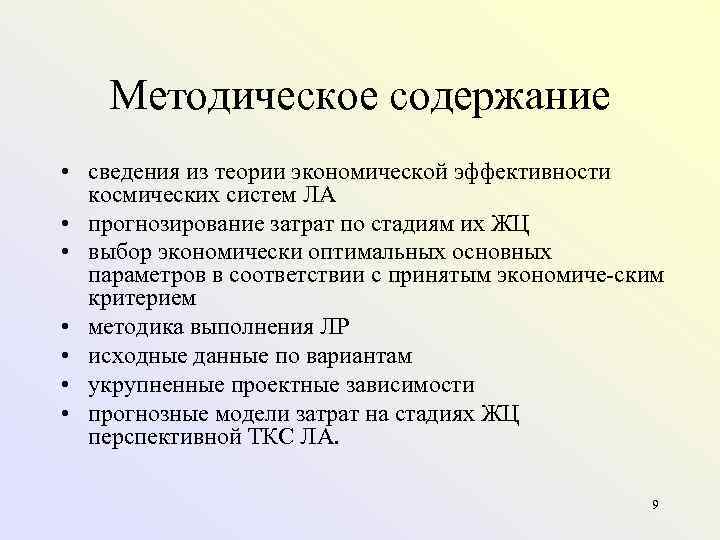 Методическое содержание

• сведения из теории экономической эффективности космических систем ЛА
• прогнозирование затрат по стадиям их ЖЦ
• выбор экономически оптимальных основных параметров в соответствии с принятым экономиче-ским критерием
• методика выполнения ЛР
• исходные данные по вариантам
• укрупненные проектные зависимости
• прогнозные модели затрат на стадиях ЖЦ перспективной ТКС ЛА.

9